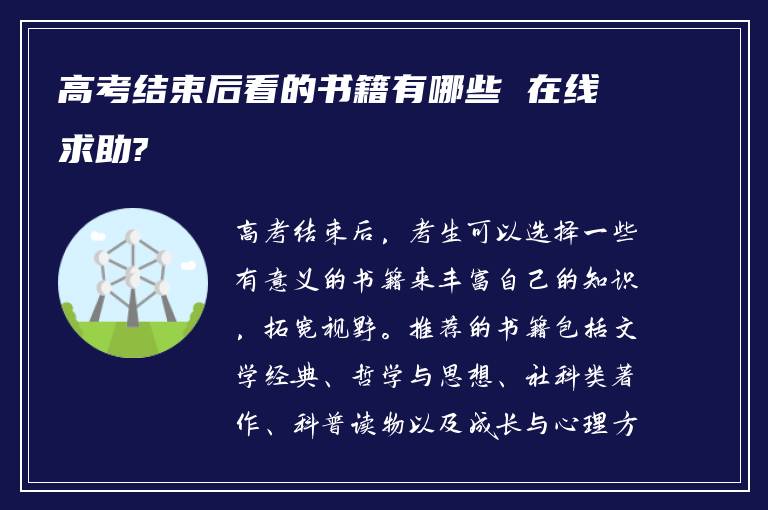 高考结束后看的书籍有哪些 在线求助?

高考结束后，考生可以选择一些有意义的书籍来丰富自己的知识，拓宽视野。推荐的书籍包括文学经典、哲学与思想、社科类著作、科普读物以及成长与心理方